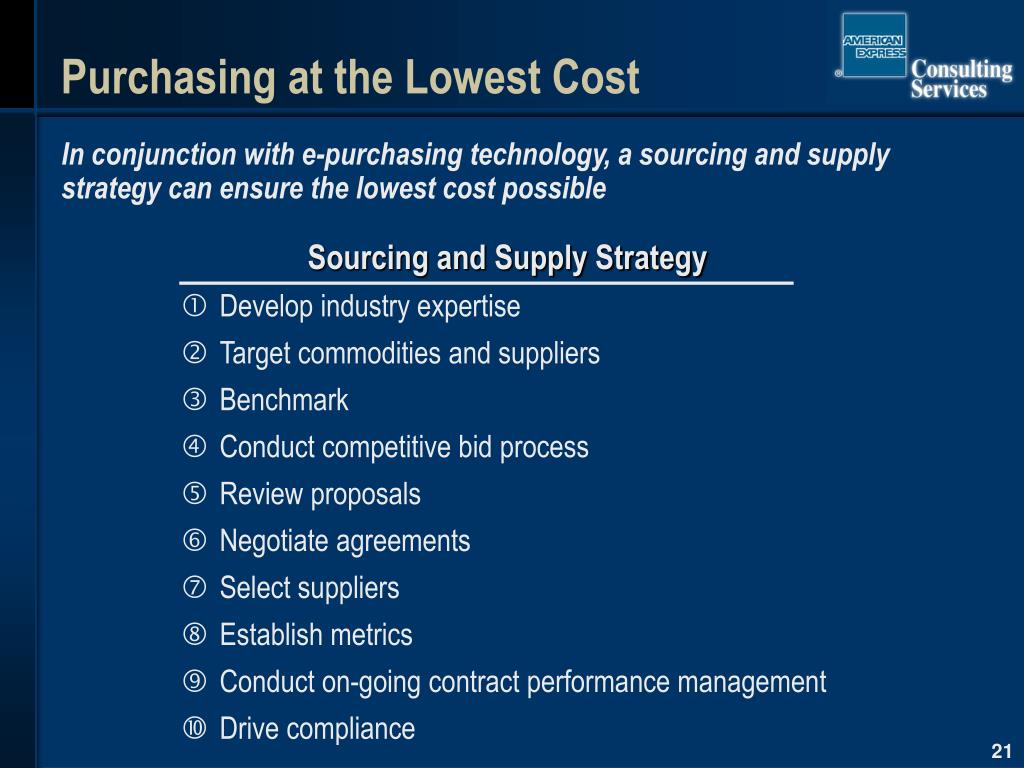 Purchasing at the Lowest Cost

AMERICAN EXPRESS ® Consulting Services

In conjunction with e-purchasing technology, a sourcing and supply strategy can ensure the lowest cost possible

Sourcing and Supply Strategy

① Develop industry expertise

② Target commodities and suppliers

③ Benchmark

④ Conduct competitive bid process

⑤ Review proposals

⑥ Negotiate agreements

⑦ Select suppliers

⑧ Establish metrics

⑨ Conduct on-going contract performance management

⑩ Drive compliance

21